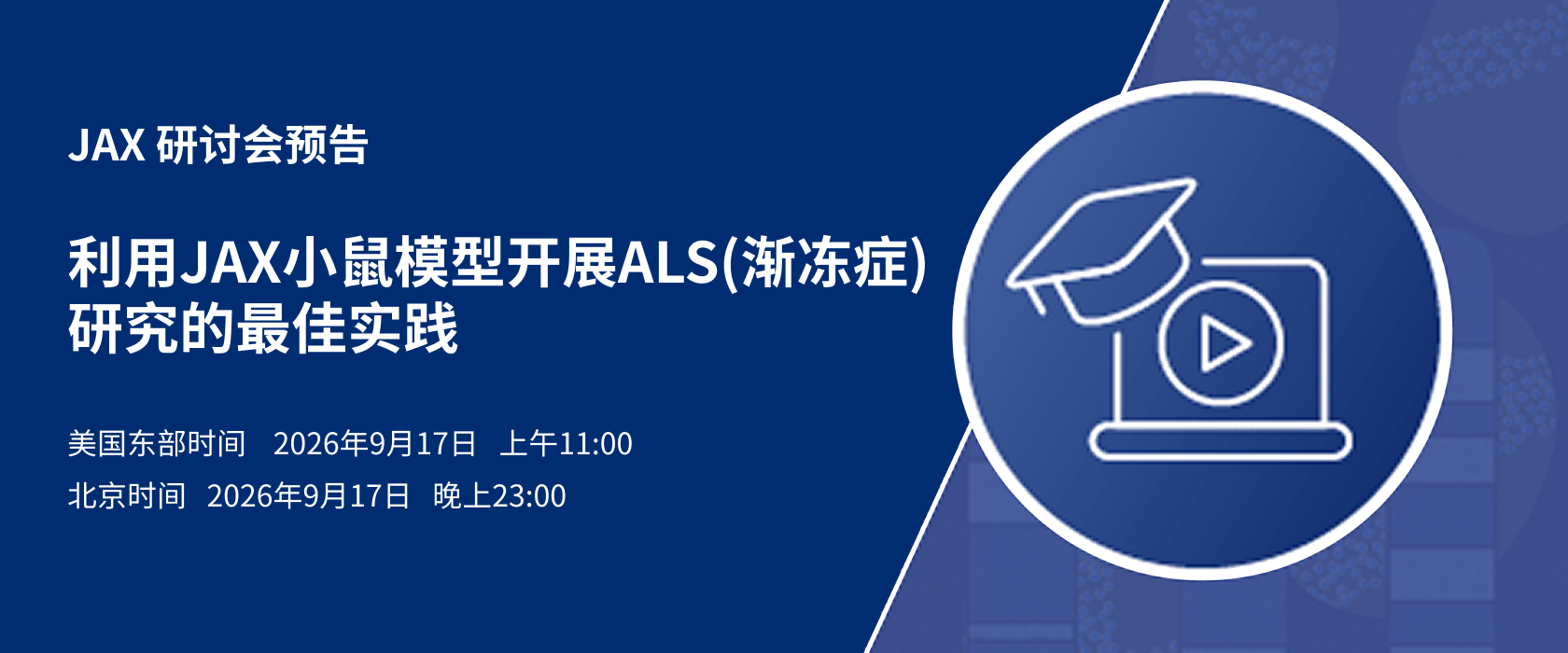 JAX 研讨会预告

利用JAX小鼠模型开展ALS(渐冻症)研究的最佳实践

美国东部时间 2026年9月17日 上午11:00
北京时间 2026年9月17日 晚上23:00